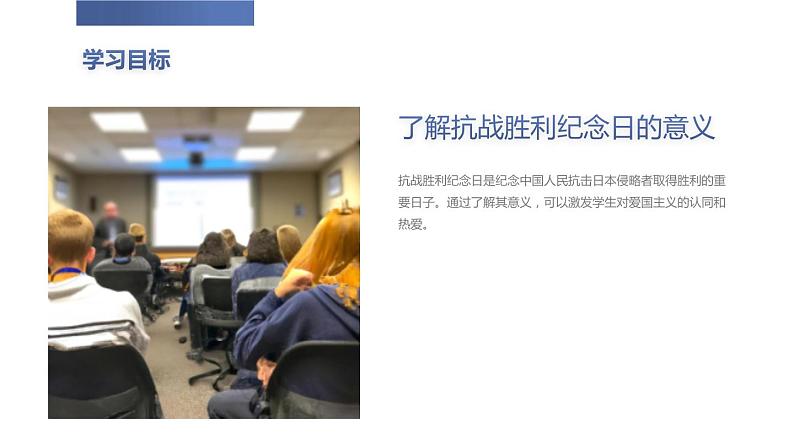 学习目标

了解抗战胜利纪念日的意义

抗战胜利纪念日是纪念中国人民抗击日本侵略者取得胜利的重要日子。通过了解其意义，可以激发学生对爱国主义的认同和热爱。